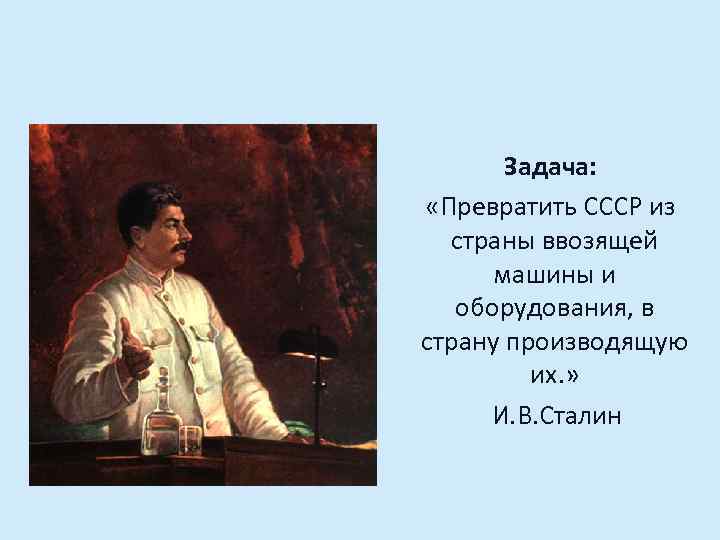 Задача:

«Превратить СССР из страны ввозящей машины и оборудования, в страну производящую их.»

И.В.Сталин